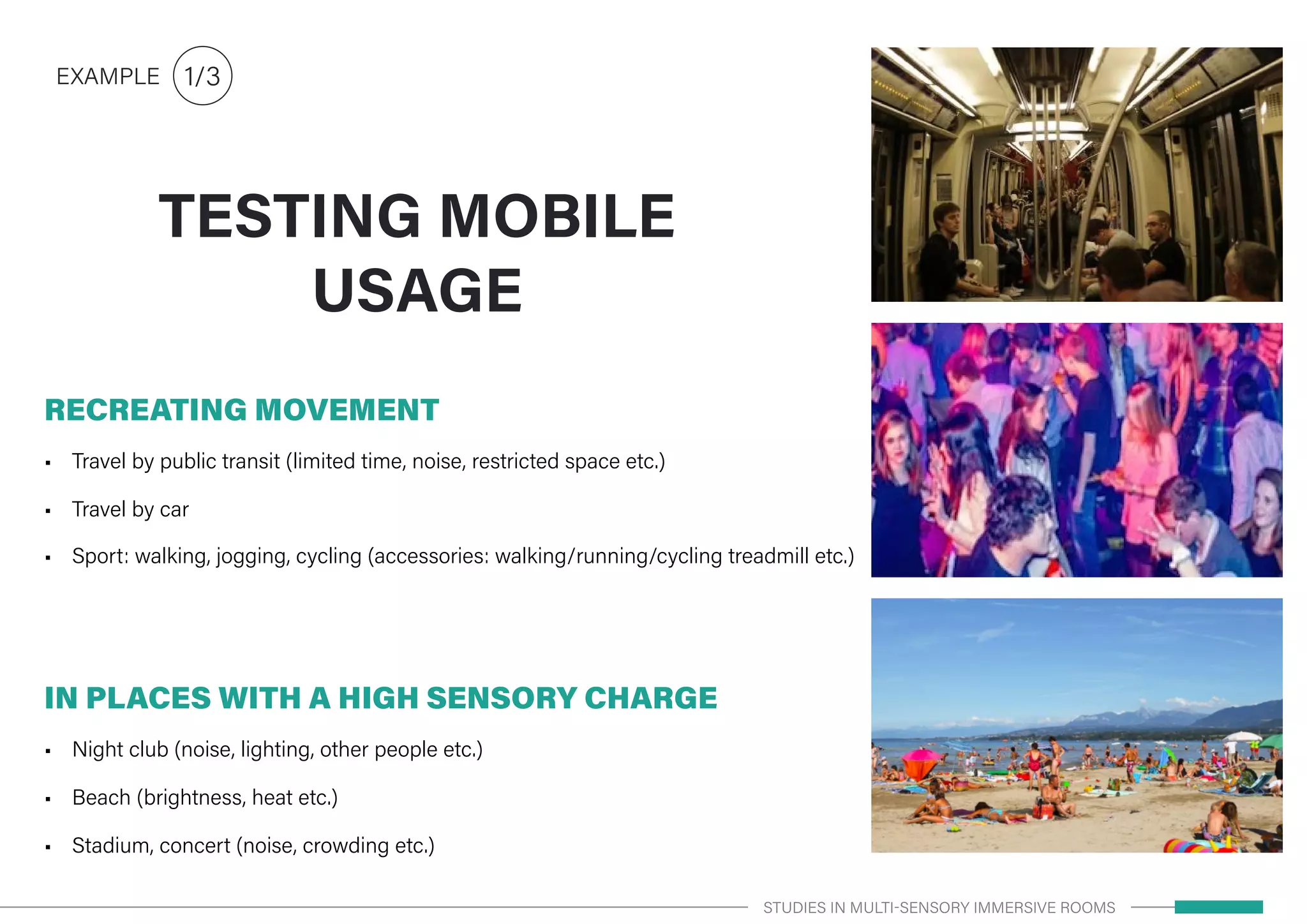 EXAMPLE 1/3

TESTING MOBILE USAGE

RECREATING MOVEMENT

▪ Travel by public transit (limited time, noise, restricted space etc.)

▪ Travel by car

▪ Sport: walking, jogging, cycling (accessories: walking/running/cycling treadmill etc.)

IN PLACES WITH A HIGH SENSORY CHARGE

▪ Night club (noise, lighting, other people etc.)

▪ Beach (brightness, heat etc.)

▪ Stadium, concert (noise, crowding etc.)

STUDIES IN MULTI-SENSORY IMMERSIVE ROOMS